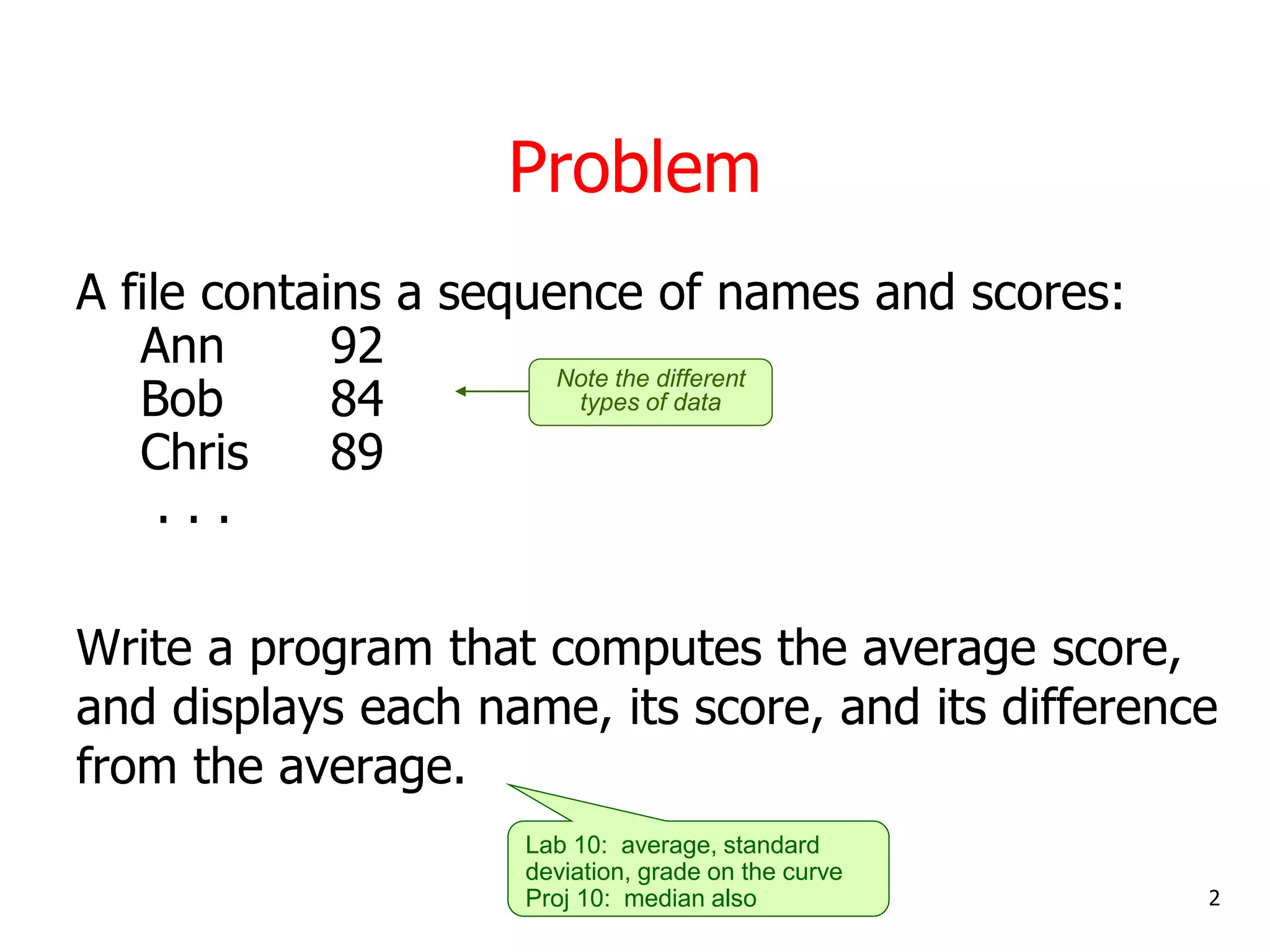 Problem

A file contains a sequence of names and scores:

Ann 92
Bob 84
Chris 89
. . .

Note the different types of data

Write a program that computes the average score, and displays each name, its score, and its difference from the average.

Lab 10: average, standard deviation, grade on the curve
Proj 10: median also

2